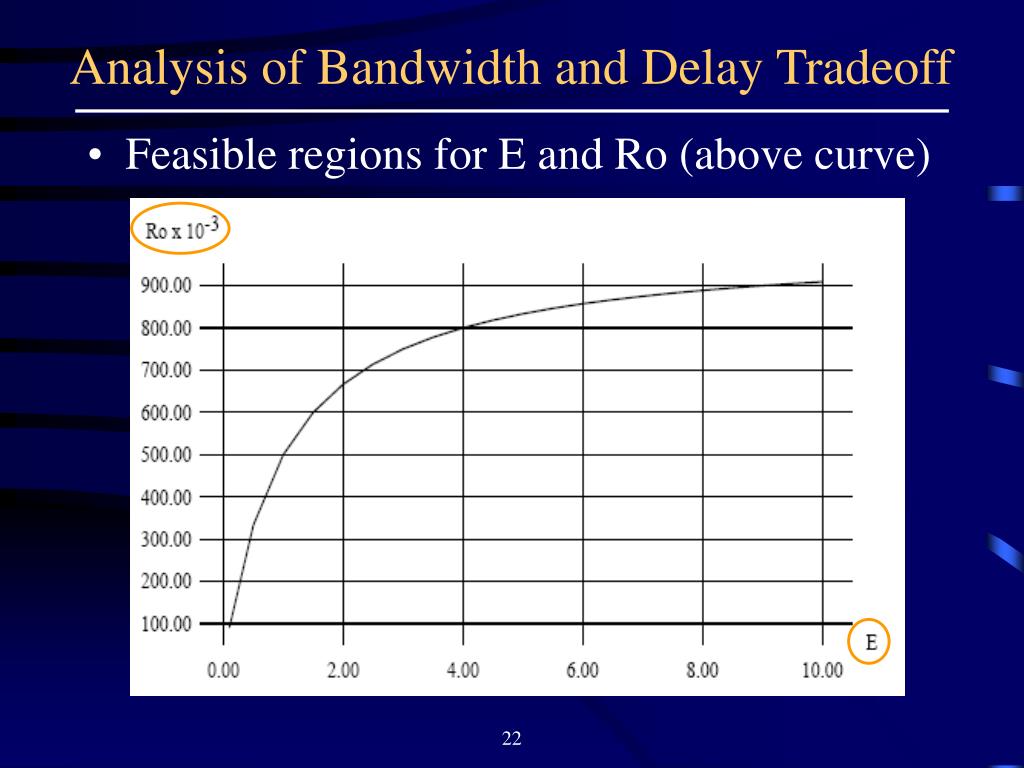 Analysis of Bandwidth and Delay Tradeoff

• Feasible regions for E and Ro (above curve)

Ro x $10^{-3}$

900.00
800.00
700.00
600.00
500.00
400.00
300.00
200.00
100.00

0.00 2.00 4.00 6.00 8.00 10.00

E

22